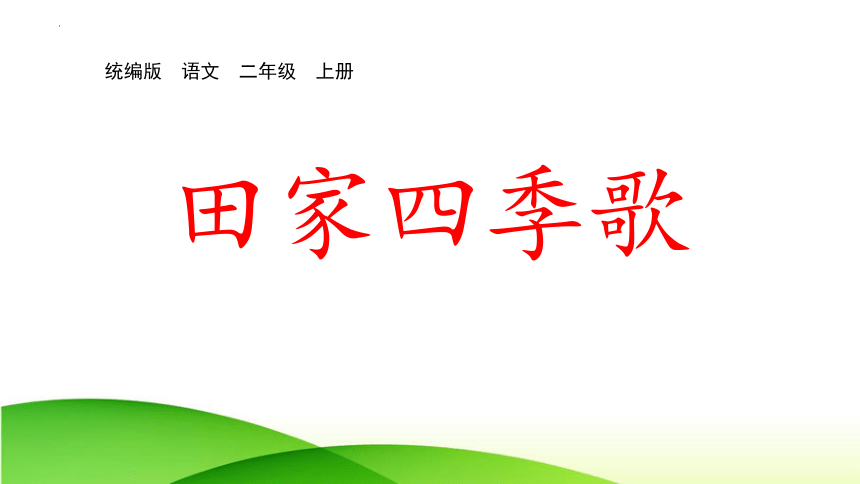 统编版 语文 二年级 上册

田家四季歌